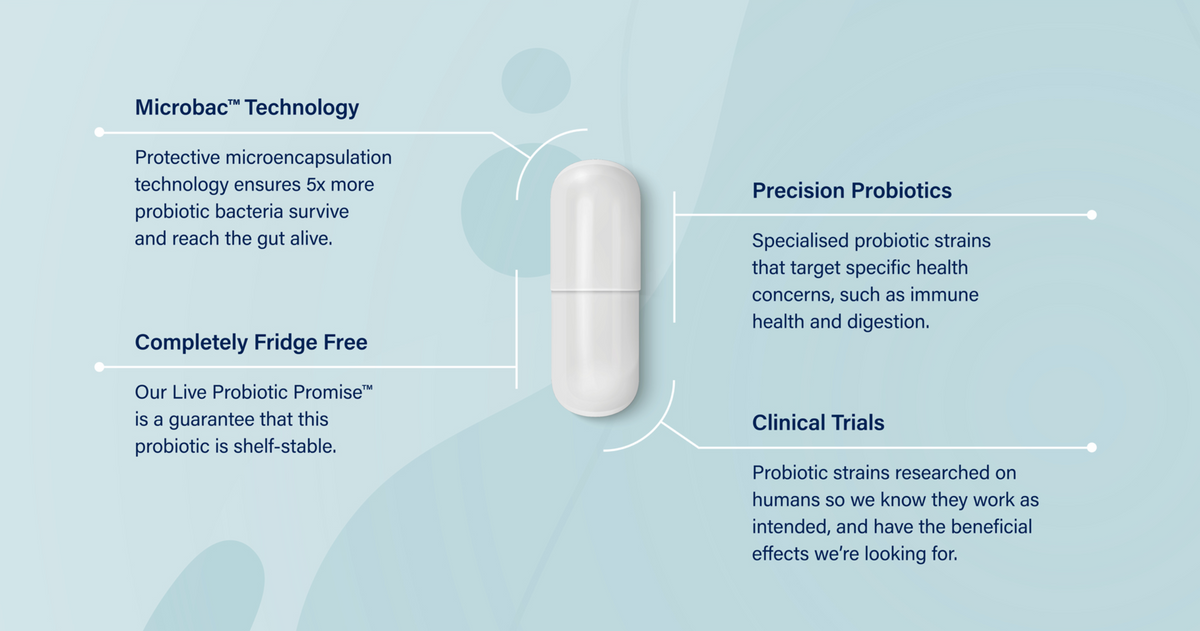 Microbac™ Technology

Protective microencapsulation technology ensures 5x more probiotic bacteria survive and reach the gut alive.

Completely Fridge Free

Our Live Probiotic Promise™ is a guarantee that this probiotic is shelf-stable.

Precision Probiotics

Specialised probiotic strains that target specific health concerns, such as immune health and digestion.

Clinical Trials

Probiotic strains researched on humans so we know they work as intended, and have the beneficial effects we're looking for.